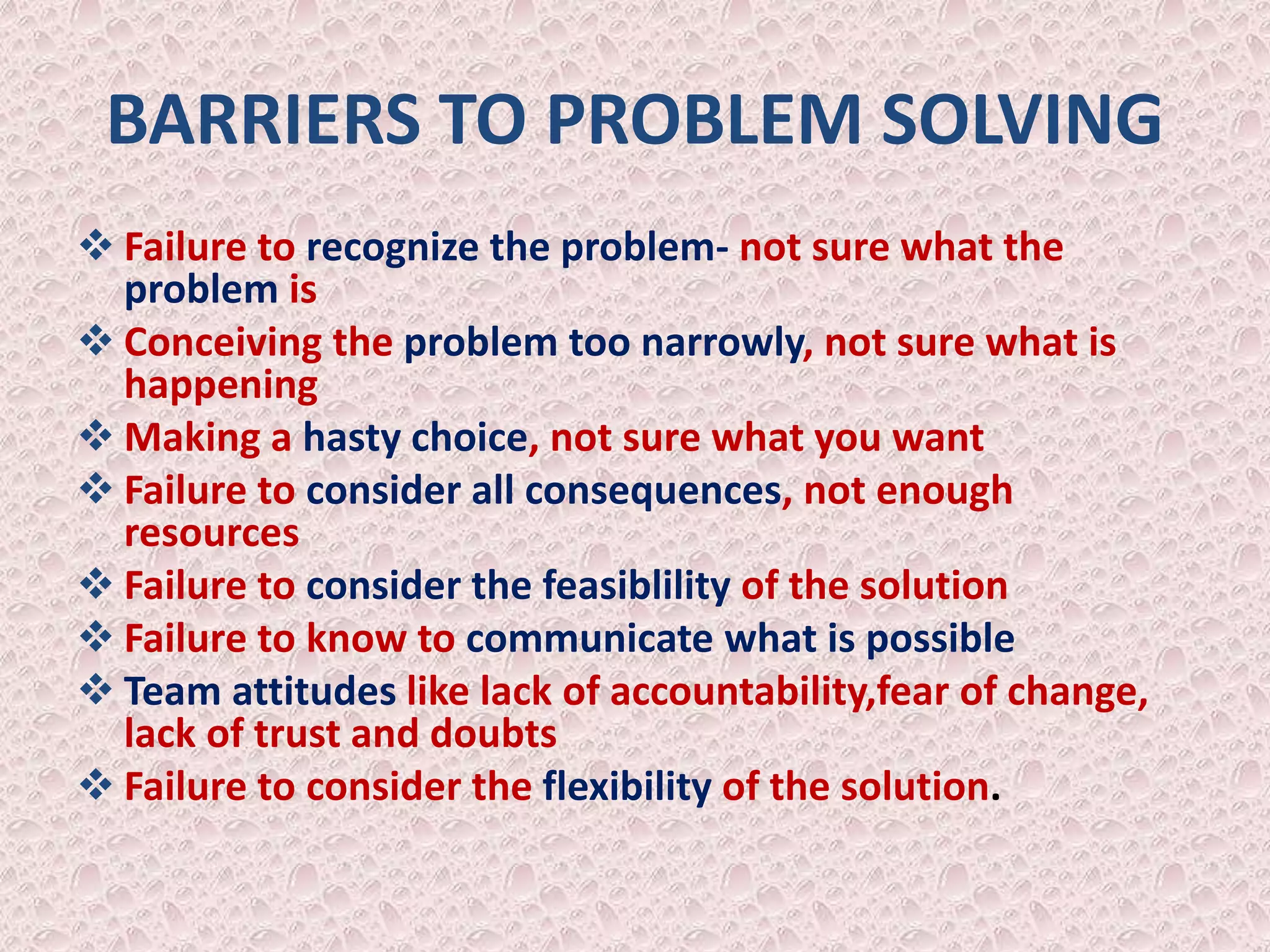 BARRIERS TO PROBLEM SOLVING

❖ Failure to recognize the problem- not sure what the problem is
❖ Conceiving the problem too narrowly, not sure what is happening
❖ Making a hasty choice, not sure what you want
❖ Failure to consider all consequences, not enough resources
❖ Failure to consider the feasiblility of the solution
❖ Failure to know to communicate what is possible
❖ Team attitudes like lack of accountability,fear of change, lack of trust and doubts
❖ Failure to consider the flexibility of the solution.